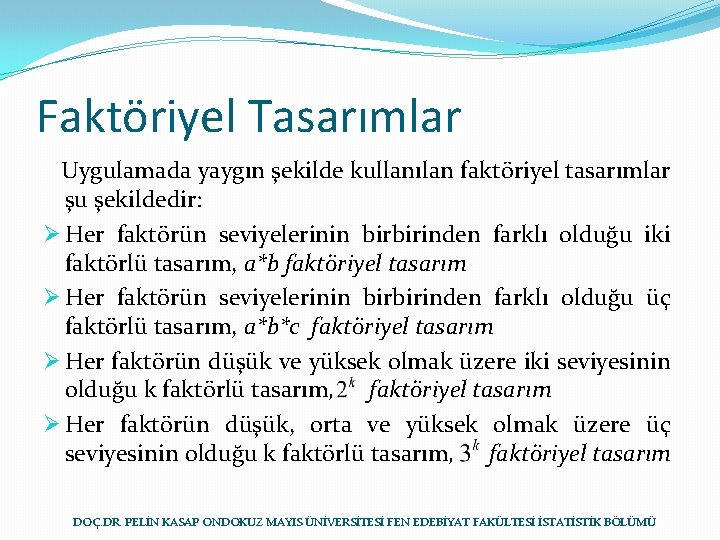 Faktöriyel Tasarımlar

Uygulamada yaygın şekilde kullanılan faktöriyel tasarımlar şu şekildedir:

➢ Her faktörün seviyelerinin birbirinden farklı olduğu iki faktörlü tasarım, a*b faktöriyel tasarım

➢ Her faktörün seviyelerinin birbirinden farklı olduğu üç faktörlü tasarım, a*b*c faktöriyel tasarım

➢ Her faktörün düşük ve yüksek olmak üzere iki seviyesinin olduğu k faktörlü tasarım, $2^k$ faktöriyel tasarım

➢ Her faktörün düşük, orta ve yüksek olmak üzere üç seviyesinin olduğu k faktörlü tasarım, $3^k$ faktöriyel tasarım

DOÇ.DR. PELİN KASAP ONDOKUZ MAYIS ÜNİVERSİTESİ FEN EDEBİYAT FAKÜLTESİ İSTATİSTİK BÖLÜMÜ